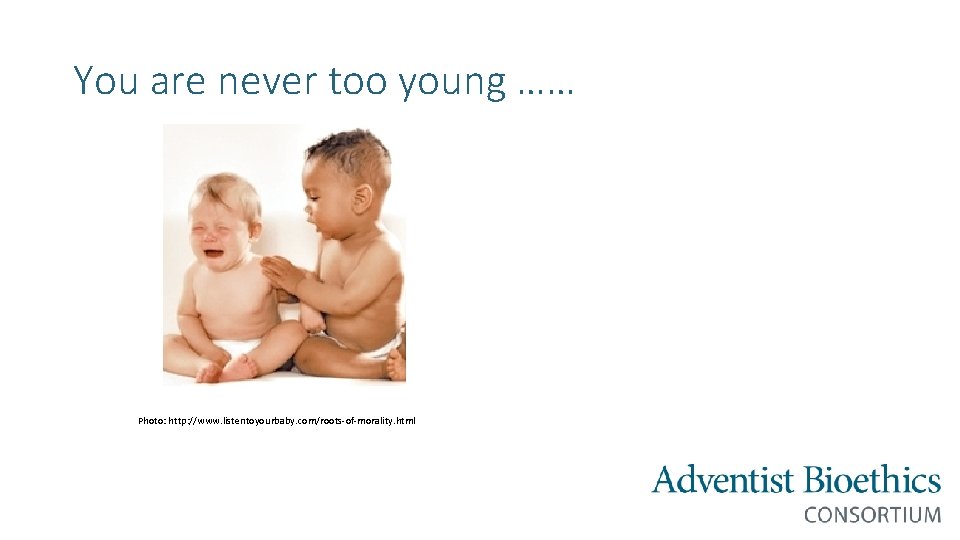 You are never too young ……

Photo: http://www.listentoyourbaby.com/roots-of-morality.html

Adventist Bioethics
CONSORTIUM